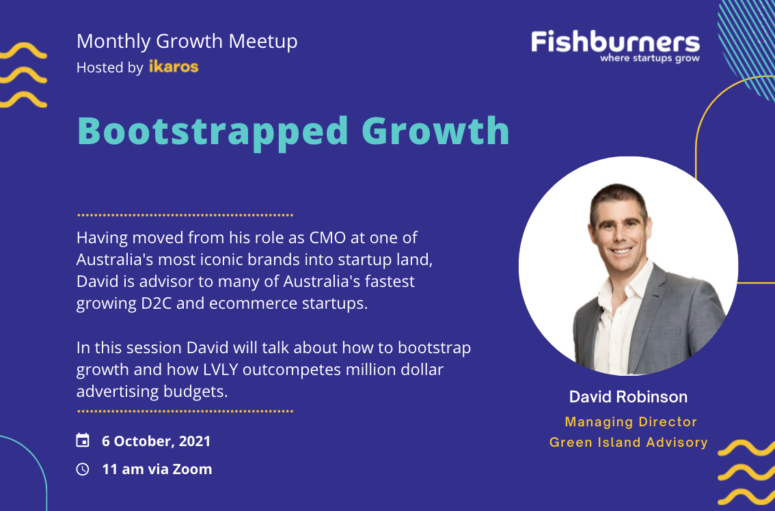 Monthly Growth Meetup
Hosted by ikaros

Fishburners
where startups grow

Bootstrapped Growth

Having moved from his role as CMO at one of Australia's most iconic brands into startup land, David is advisor to many of Australia's fastest growing D2C and ecommerce startups.

In this session David will talk about how to bootstrap growth and how LVLY outcompetes million dollar advertising budgets.

6 October, 2021

11 am via Zoom

David Robinson
Managing Director
Green Island Advisory